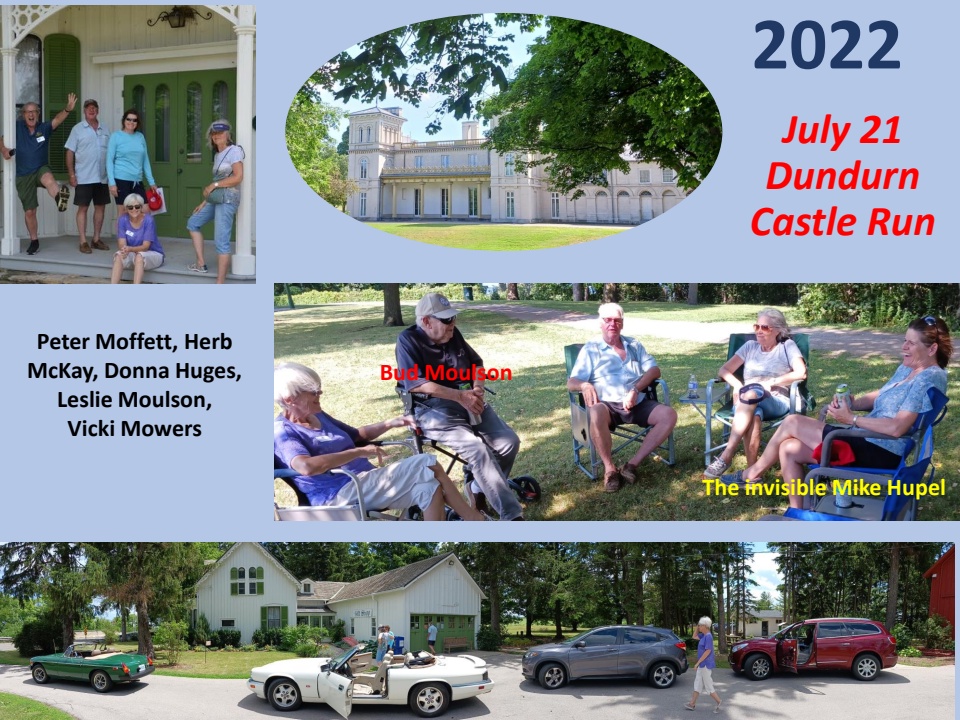 2022

July 21
Dundurn
Castle Run

Peter Moffett, Herb McKay, Donna Huges, Leslie Moulson, Vicki Mowers

Bud Moulson

The invisible Mike Hupel